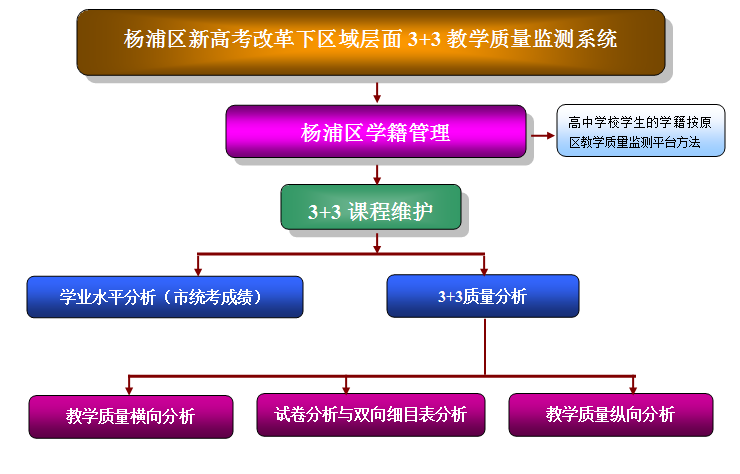 杨浦区新高考改革下区域层面 3+3 教学质量监测系统

杨浦区学籍管理

高中学校学生的学籍按原区教学质量监测平台方法

3+3 课程维护

学业水平分析（市统考成绩）

3+3质量分析

教学质量横向分析

试卷分析与双向细目表分析

教学质量纵向分析